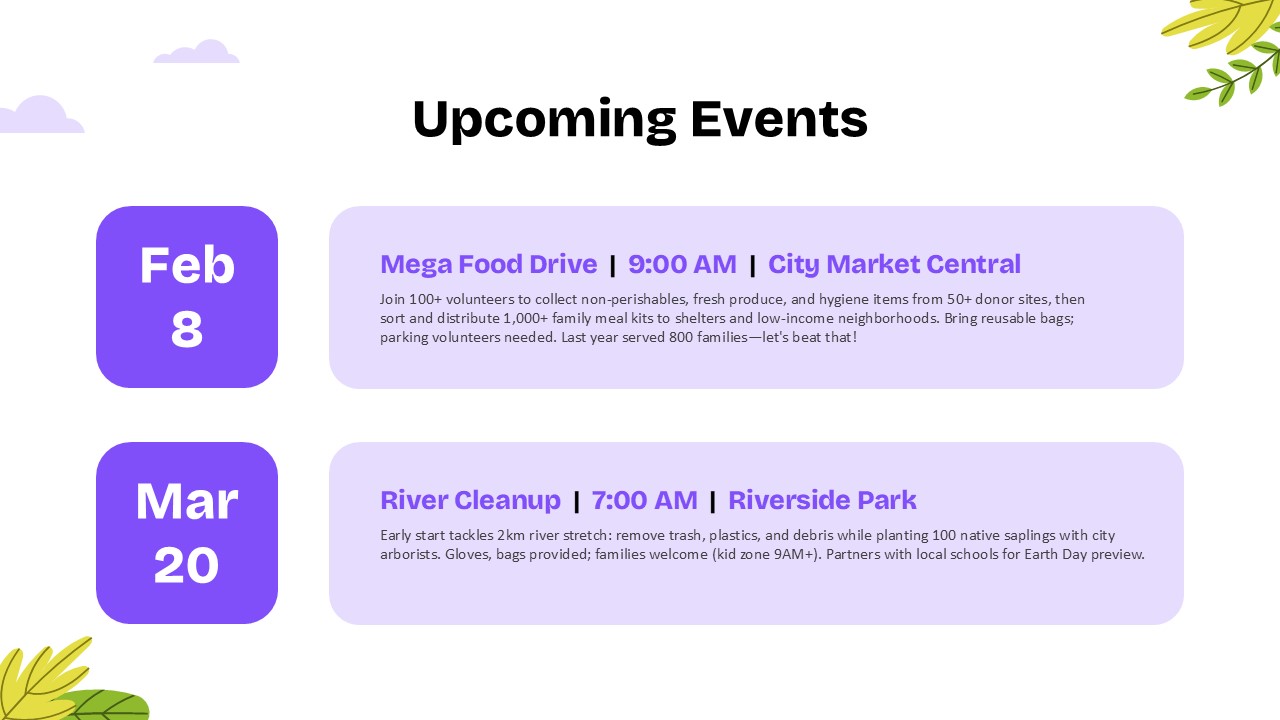 Upcoming Events

Feb 8

Mega Food Drive | 9:00 AM | City Market Central

Join 100+ volunteers to collect non-perishables, fresh produce, and hygiene items from 50+ donor sites, then sort and distribute 1,000+ family meal kits to shelters and low-income neighborhoods. Bring reusable bags; parking volunteers needed. Last year served 800 families—let's beat that!

Mar 20

River Cleanup | 7:00 AM | Riverside Park

Early start tackles 2km river stretch: remove trash, plastics, and debris while planting 100 native saplings with city arborists. Gloves, bags provided; families welcome (kid zone 9AM+). Partners with local schools for Earth Day preview.